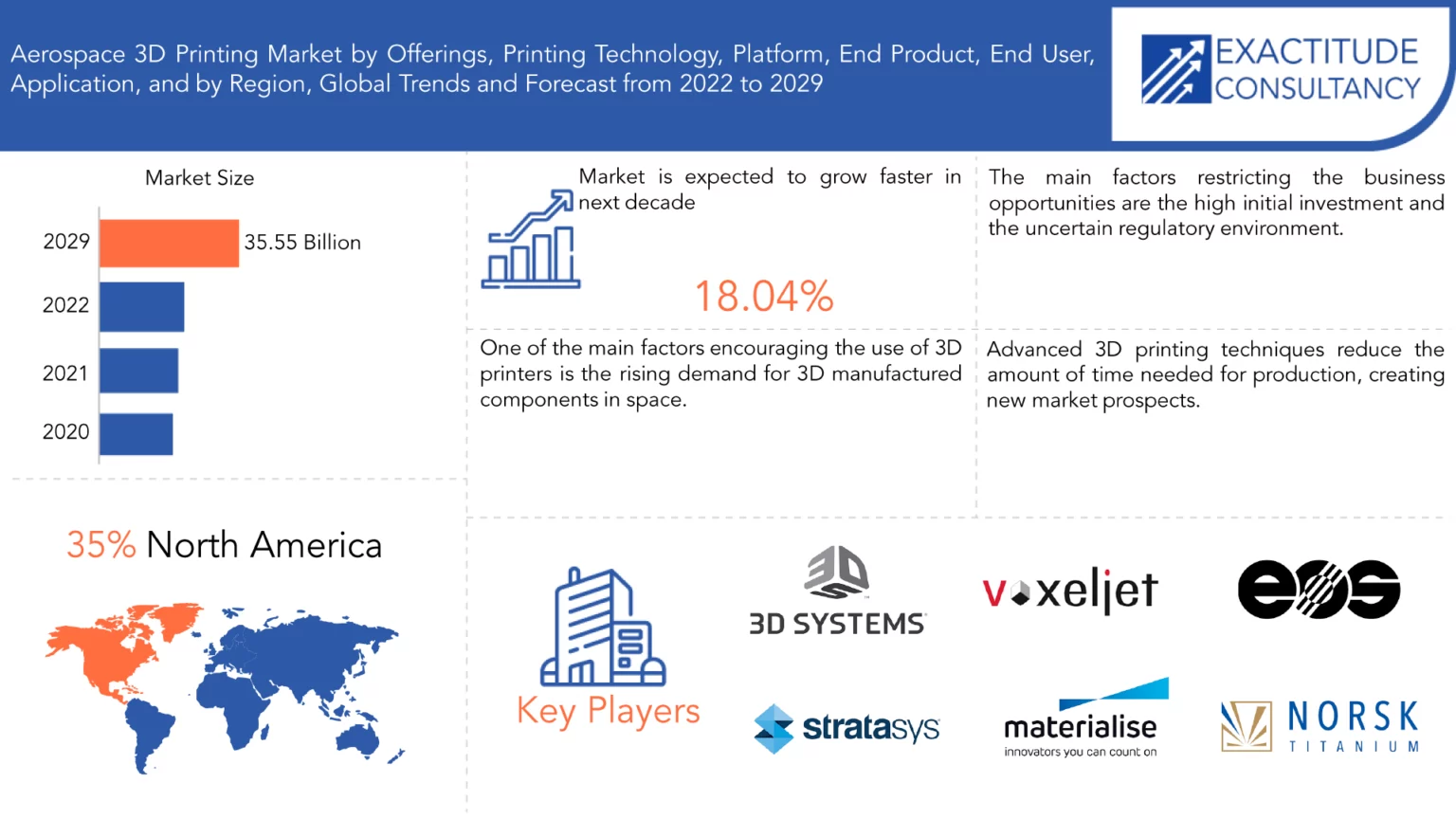 Aerospace 3D Printing Market by Offerings, Printing Technology, Platform, End Product, End User, Application, and by Region, Global Trends and Forecast from 2022 to 2029

EXACTITUDE CONSULTANCY

Market Size

2029 35.55 Billion
2022
2021
2020

Market is expected to grow faster in next decade

18.04%

The main factors restricting the business opportunities are the high initial investment and the uncertain regulatory environment.

One of the main factors encouraging the use of 3D printers is the rising demand for 3D manufactured components in space.

Advanced 3D printing techniques reduce the amount of time needed for production, creating new market prospects.

35% North America

Key Players

3D SYSTEMS

voxeljet

eos

stratasys

materialise
innovators you can count on

NORSK
TITANIUM